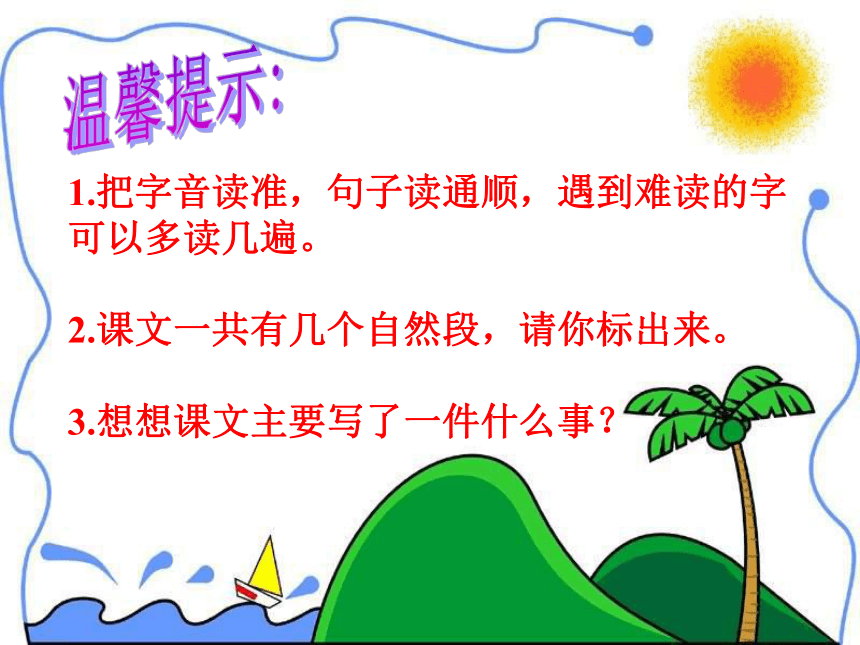 温馨提示:

1.把字音读准，句子读通顺，遇到难读的字可以多读几遍。

2.课文一共有几个自然段，请你标出来。

3.想想课文主要写了一件什么事？